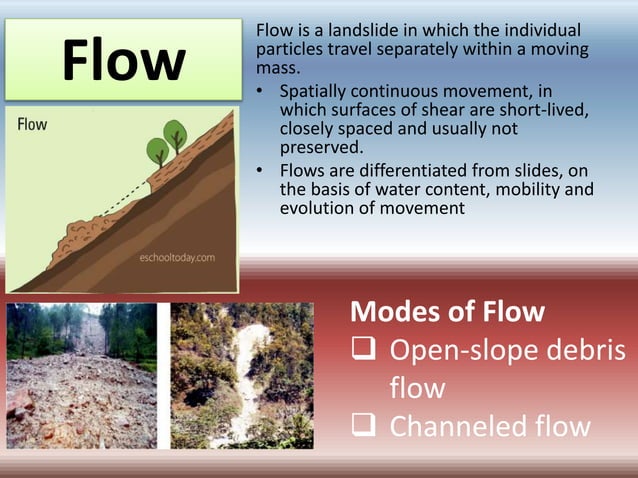 Flow

Flow

eschooltoday.com

Flow is a landslide in which the individual particles travel separately within a moving mass.

• Spatially continuous movement, in which surfaces of shear are short-lived, closely spaced and usually not preserved.
• Flows are differentiated from slides, on the basis of water content, mobility and evolution of movement

Modes of Flow
❑ Open-slope debris flow
❑ Channeled flow